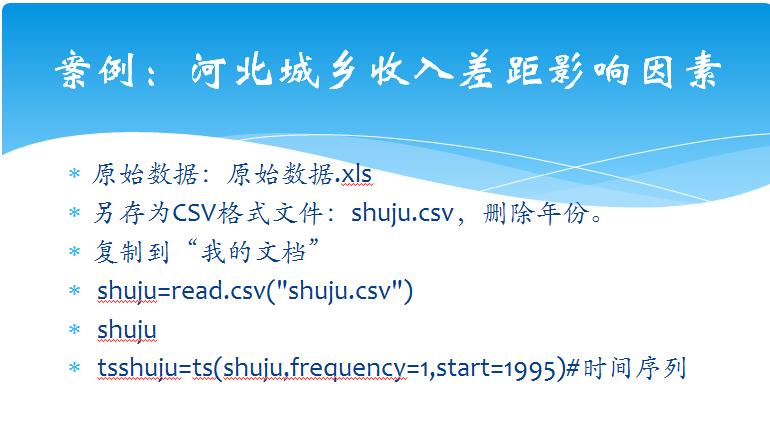 案例：河北城乡收入差距影响因素

* 原始数据：原始数据.xls
* 另存为CSV格式文件：shuju.csv，删除年份。
* 复制到“我的文档”
* shuju=read.csv("shuju.csv")
* shuju
* tsshuju=ts(shuju,frequency=1,start=1995)#时间序列